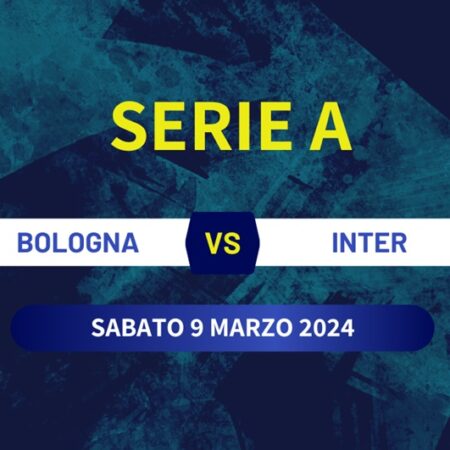 SERIE A

BOLOGNA VS INTER

SABATO 9 MARZO 2024